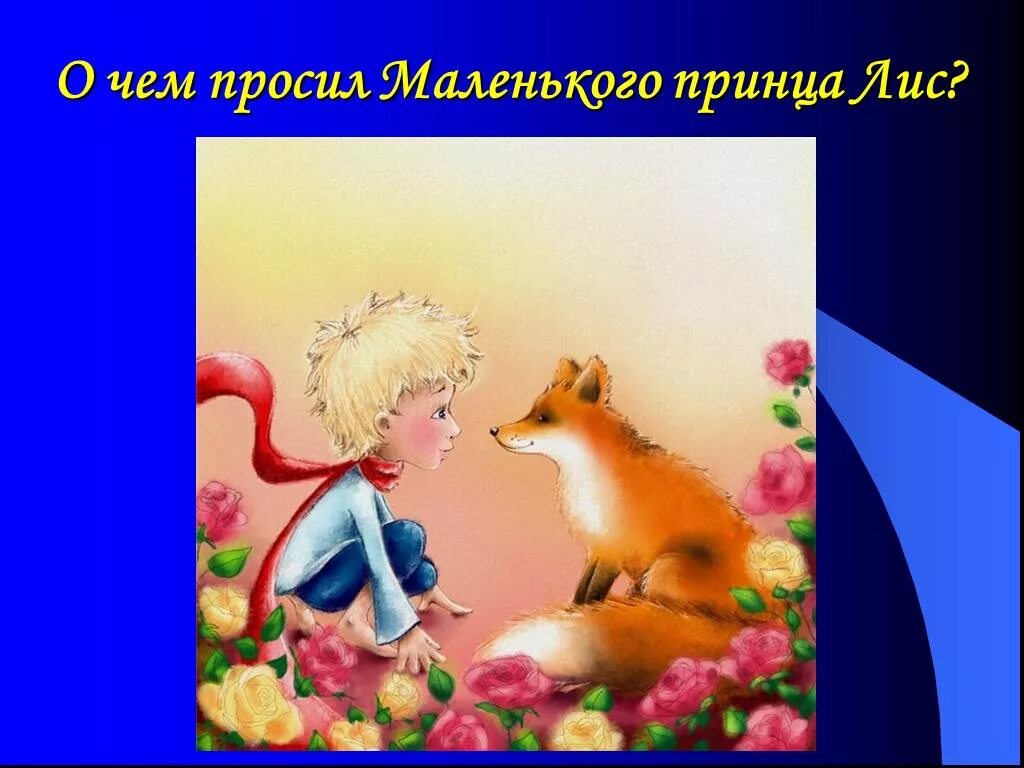 О чем просил Маленького принца Лис?